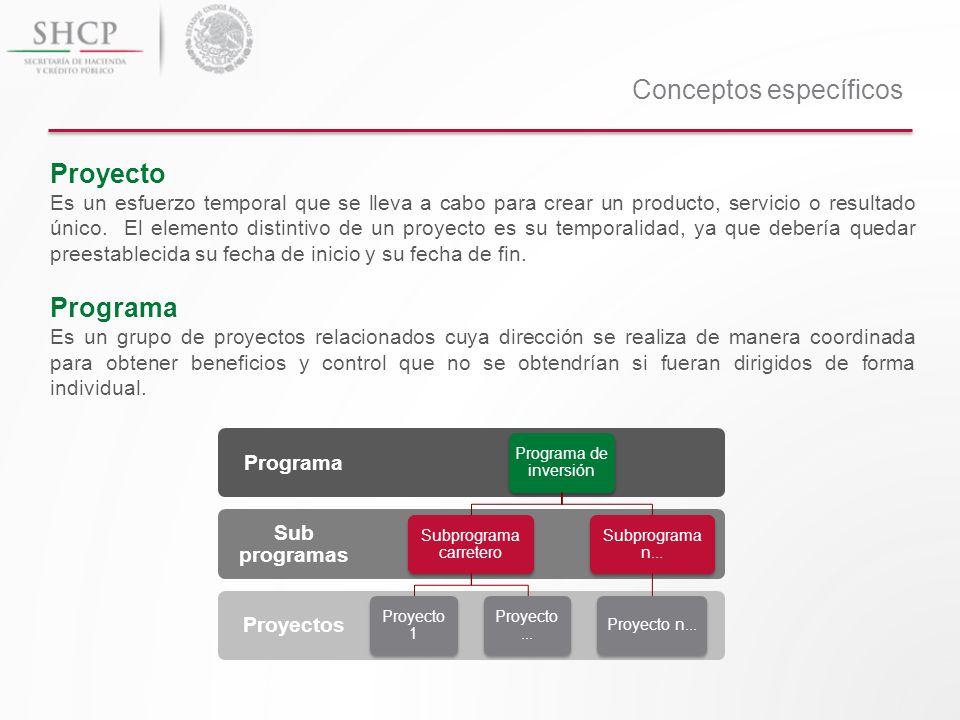 SHCP
SECRETARÍA DE HACIENDA Y CRÉDITO PÚBLICO

ESTADOS UNIDOS MEXICANOS

Conceptos específicos

Proyecto
Es un esfuerzo temporal que se lleva a cabo para crear un producto, servicio o resultado único. El elemento distintivo de un proyecto es su temporalidad, ya que debería quedar preestablecida su fecha de inicio y su fecha de fin.

Programa
Es un grupo de proyectos relacionados cuya dirección se realiza de manera coordinada para obtener beneficios y control que no se obtendrían si fueran dirigidos de forma individual.

Programa

Programa de inversión

Sub programas

Subprograma carretero

Subprograma n...

Proyectos

Proyecto 1

Proyecto ...

Proyecto n...